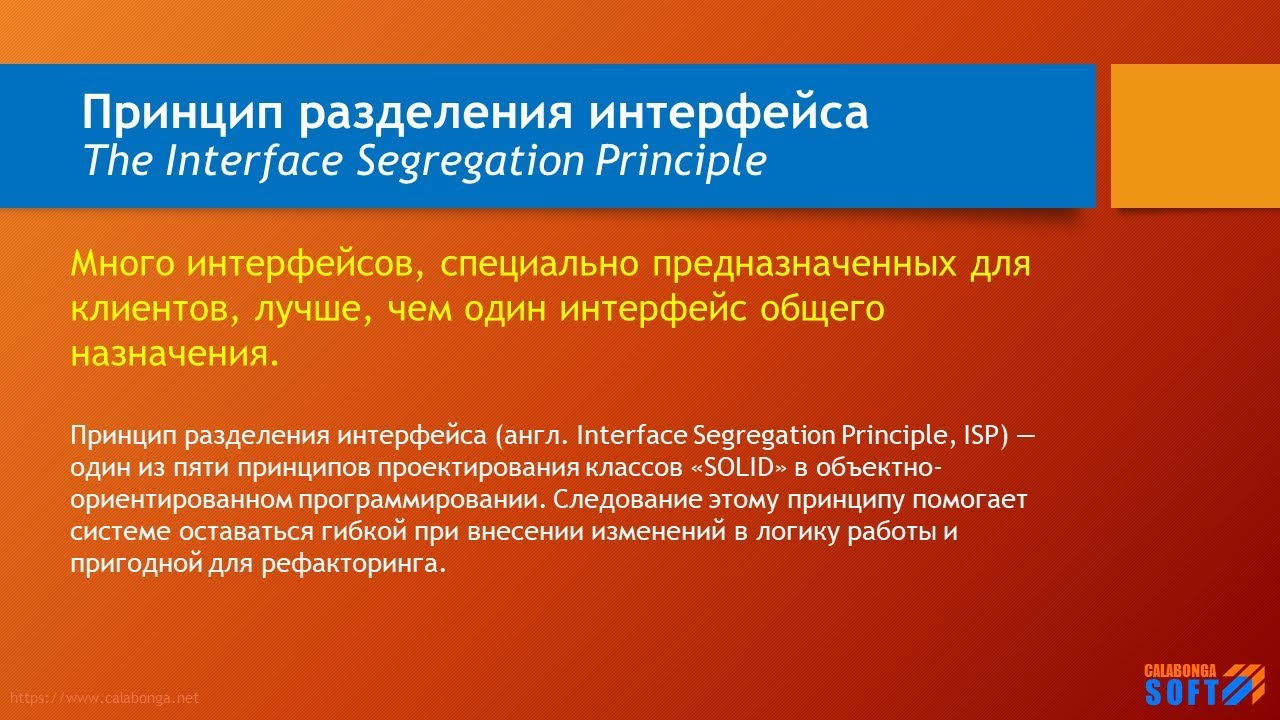 Принцип разделения интерфейса
The Interface Segregation Principle

Много интерфейсов, специально предназначенных для клиентов, лучше, чем один интерфейс общего назначения.

Принцип разделения интерфейса (англ. Interface Segregation Principle, ISP) — один из пяти принципов проектирования классов «SOLID» в объектно-ориентированном программировании. Следование этому принципу помогает системе оставаться гибкой при внесении изменений в логику работы и пригодной для рефакторинга.

https://www.calabonga.net

CALABONGA
SOFT